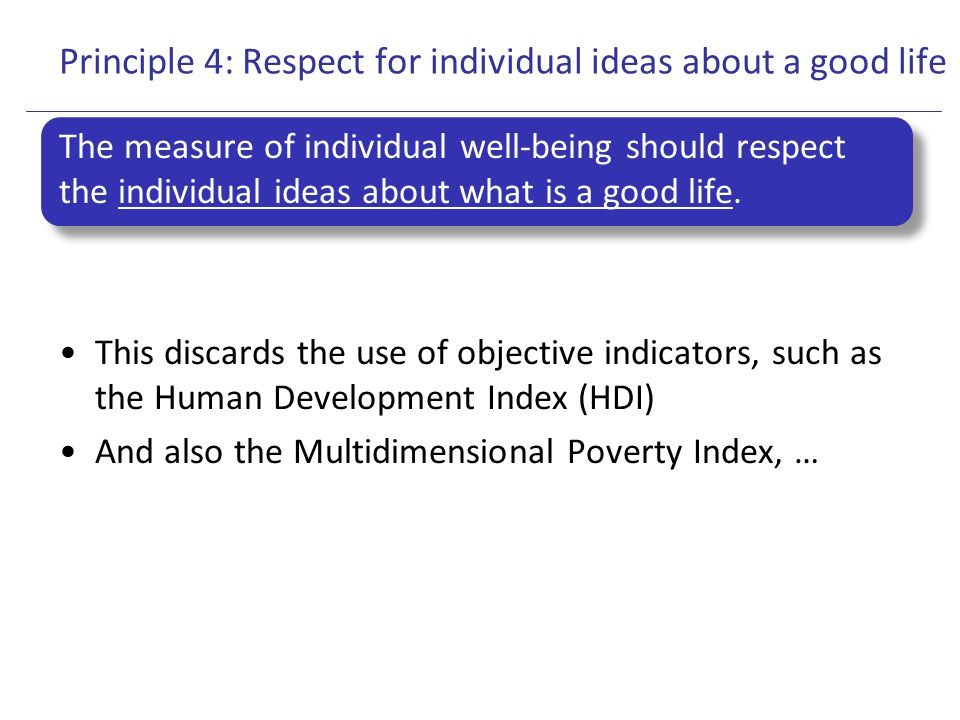 Principle 4: Respect for individual ideas about a good life

The measure of individual well-being should respect the individual ideas about what is a good life.

• This discards the use of objective indicators, such as the Human Development Index (HDI)
• And also the Multidimensional Poverty Index, …